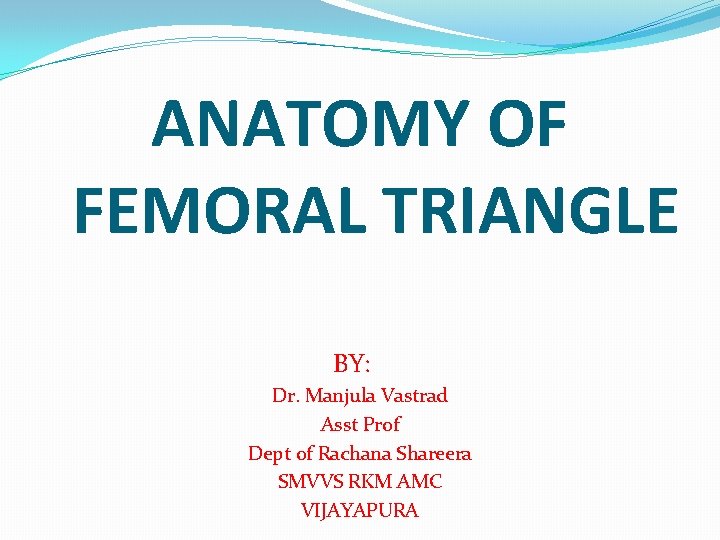 ANATOMY OF FEMORAL TRIANGLE

BY:
Dr. Manjula Vastrad
Asst Prof
Dept of Rachana Shareera
SMVVS RKM AMC
VIJAYAPURA